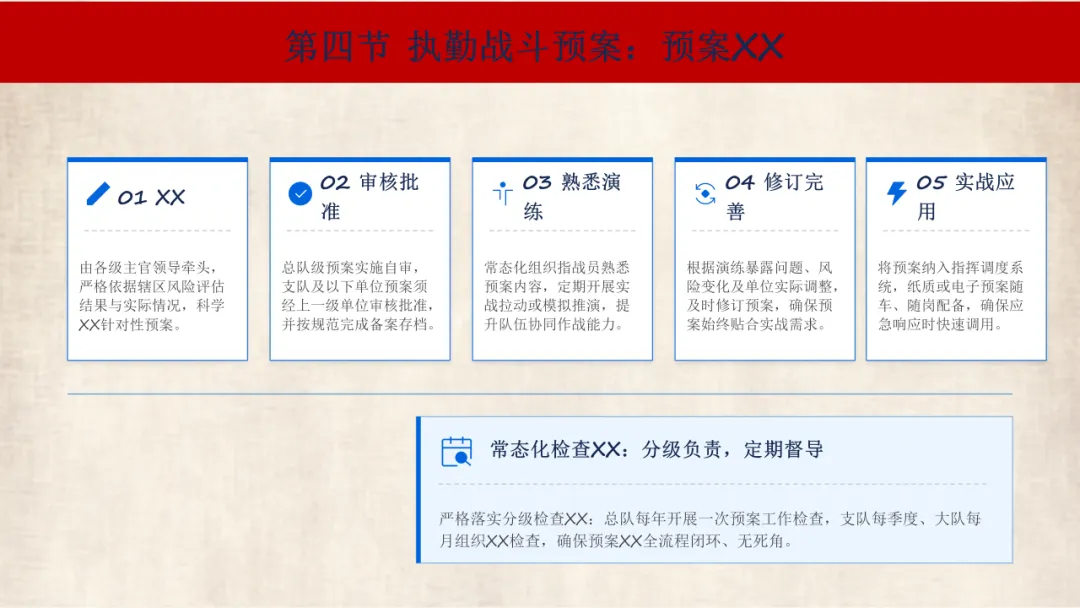 第四节 执勤战斗预案：预案XX

01 XX

由各级主官领导牵头，严格依据辖区风险评估结果与实际情况，科学XX针对性预案。

02 审核批准

总队级预案实施自审，支队及以下单位预案须经上一级单位审核批准，并按规范完成备案存档。

03 熟悉演练

常态化组织指战员熟悉预案内容，定期开展实战拉动或模拟推演，提升队伍协同作战能力。

04 修订完善

根据演练暴露问题、风险变化及单位实际调整，及时修订预案，确保预案始终贴合实战需求。

05 实战应用

将预案纳入指挥调度系统，纸质或电子预案随车、随岗配备，确保应急响应时快速调用。

常态化检查XX：分级负责，定期督导

严格落实分级检查XX：总队每年开展一次预案工作检查，支队每季度、大队每月组织XX检查，确保预案XX全流程闭环、无死角。